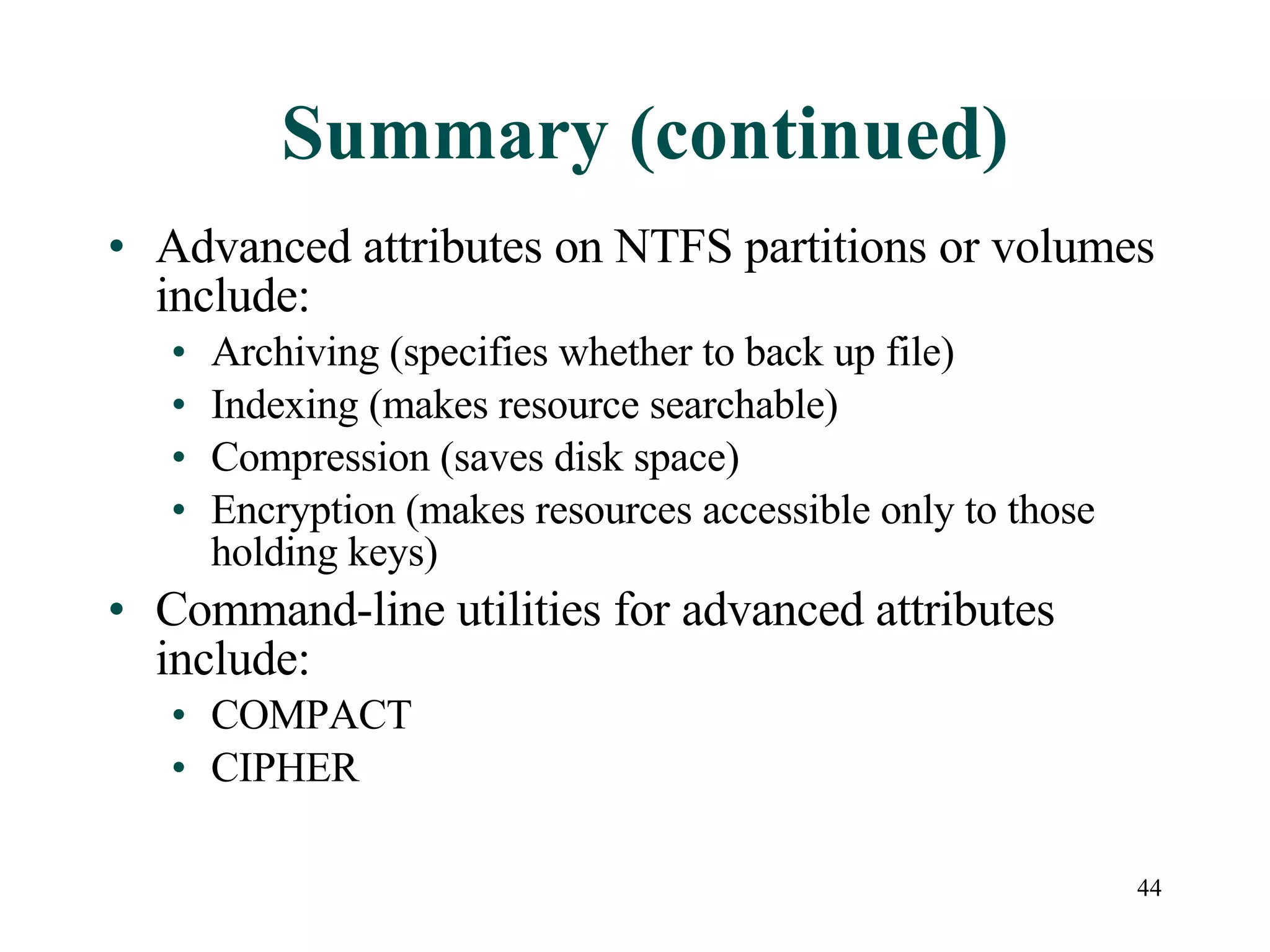 Summary (continued)

• Advanced attributes on NTFS partitions or volumes include:
  • Archiving (specifies whether to back up file)
  • Indexing (makes resource searchable)
  • Compression (saves disk space)
  • Encryption (makes resources accessible only to those holding keys)
• Command-line utilities for advanced attributes include:
  • COMPACT
  • CIPHER

44